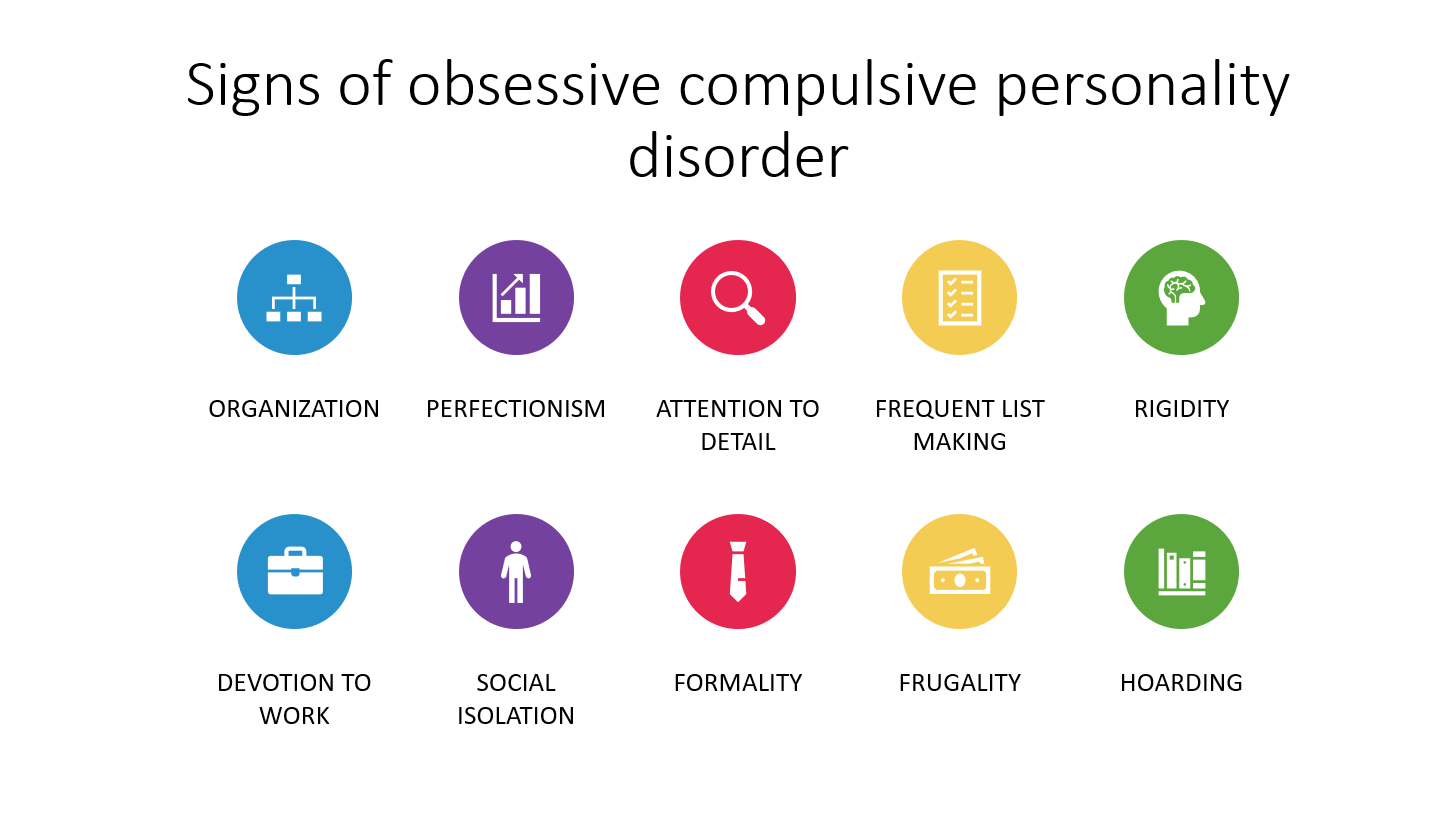 Signs of obsessive compulsive personality disorder

ORGANIZATION

PERFECTIONISM

ATTENTION TO DETAIL

FREQUENT LIST MAKING

RIGIDITY

DEVOTION TO WORK

SOCIAL ISOLATION

FORMALITY

FRUGALITY

HOARDING